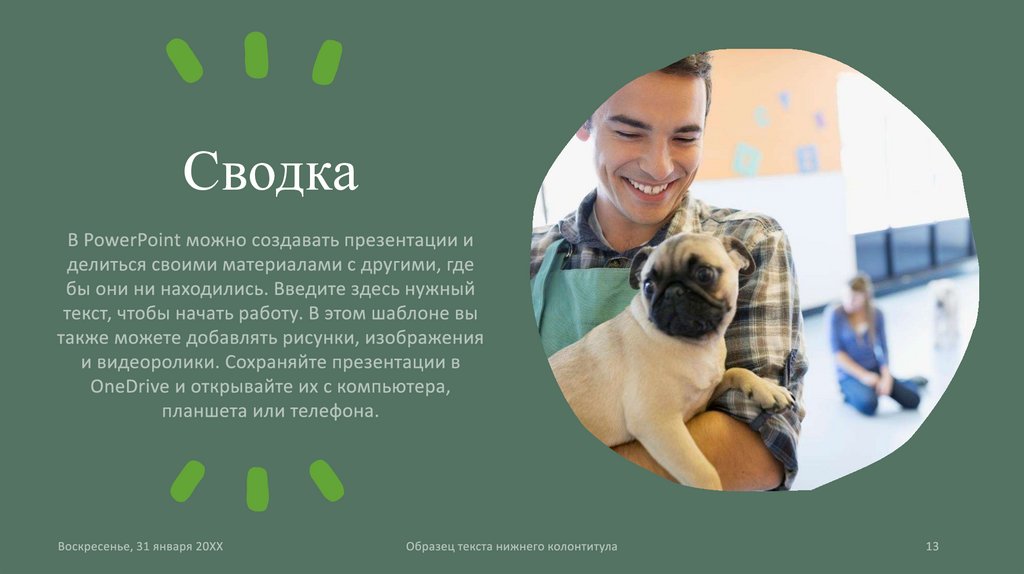 Сводка

В PowerPoint можно создавать презентации и делиться своими материалами с другими, где бы они ни находились. Введите здесь нужный текст, чтобы начать работу. В этом шаблоне вы также можете добавлять рисунки, изображения и видеоролики. Сохраняйте презентации в OneDrive и открывайте их с компьютера, планшета или телефона.

Воскресенье, 31 января 20XX

Образец текста нижнего колонтитула

13